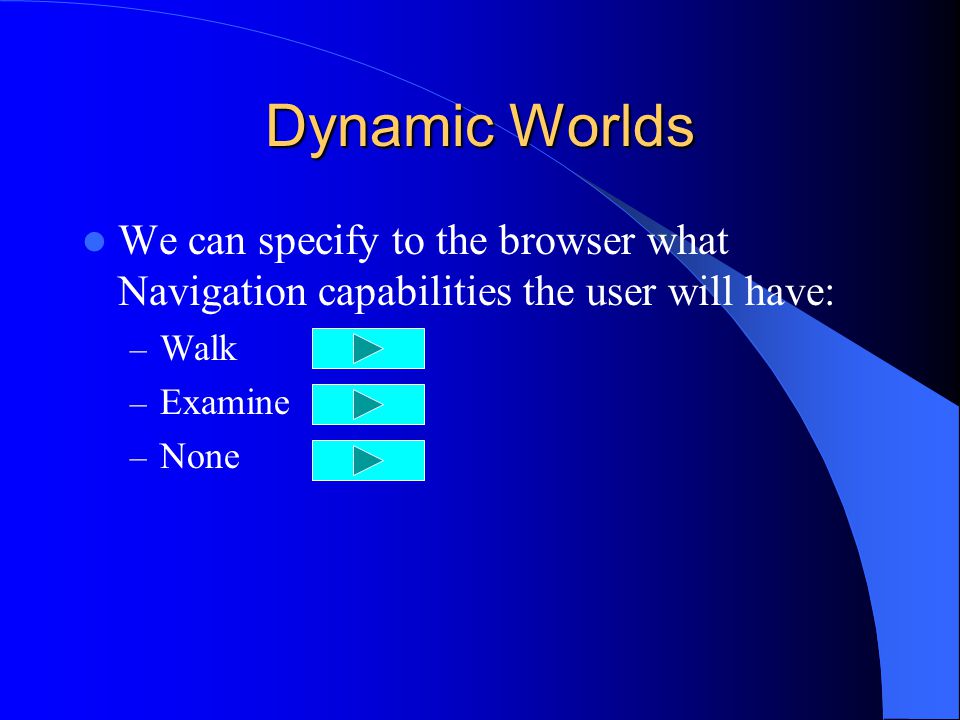 Dynamic Worlds

We can specify to the browser what Navigation capabilities the user will have:

– Walk
– Examine
– None